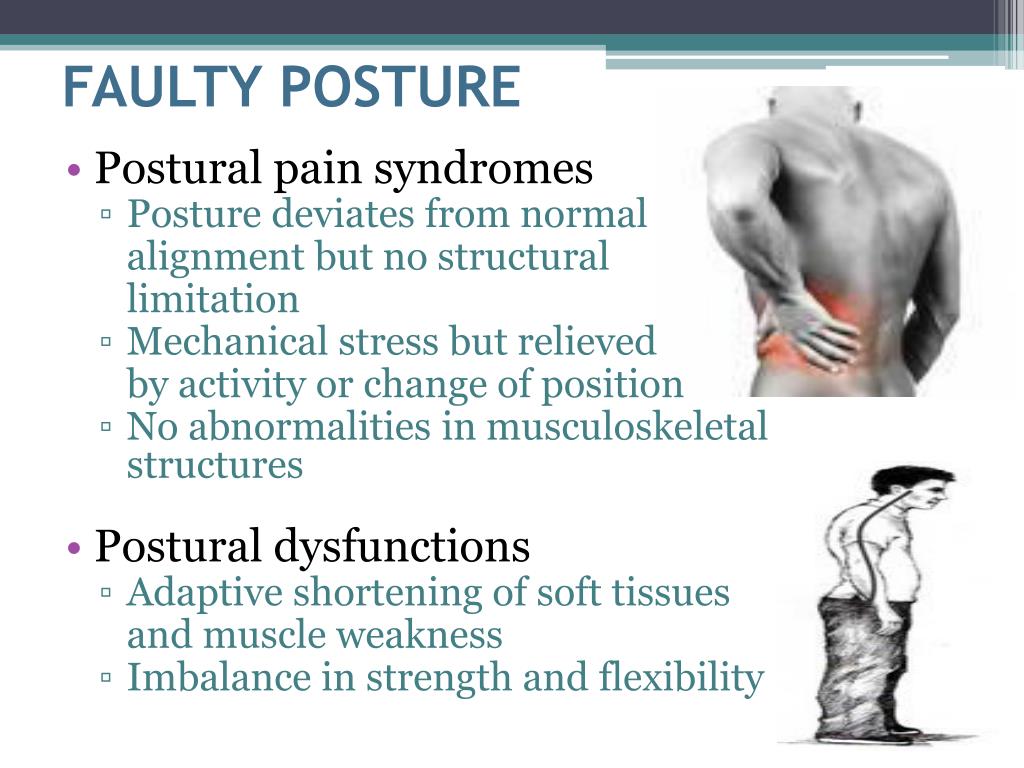 FAULTY POSTURE

• Postural pain syndromes
▫ Posture deviates from normal alignment but no structural limitation
▫ Mechanical stress but relieved by activity or change of position
▫ No abnormalities in musculoskeletal structures

• Postural dysfunctions
▫ Adaptive shortening of soft tissues and muscle weakness
▫ Imbalance in strength and flexibility